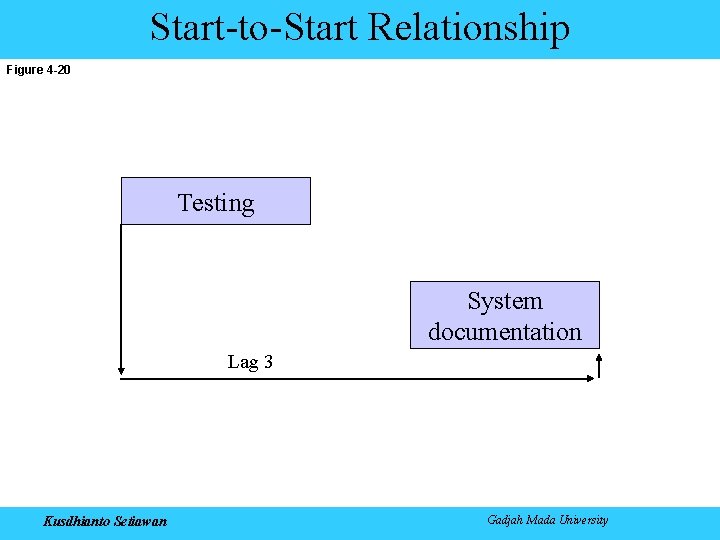 Start-to-Start Relationship

Figure 4-20

Testing

System documentation

Lag 3

Kusdhianto Setiawan

Gadjah Mada University